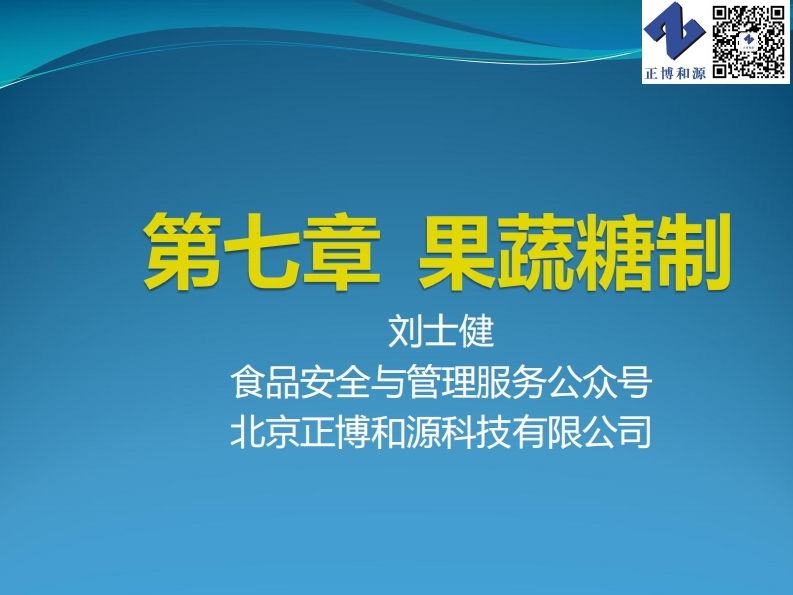 正博和源

第七章 果蔬糖制

刘士健
食品安全与管理服务公众号
北京正博和源科技有限公司